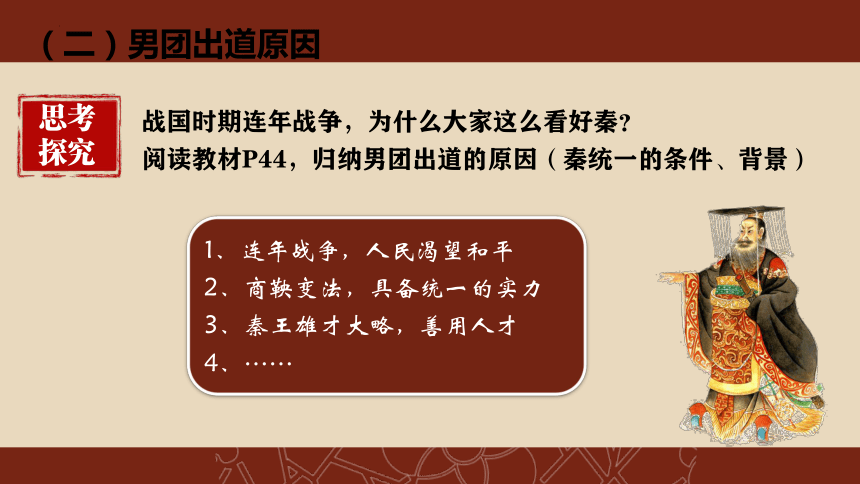 （二）男团出道原因

思考探究

战国时期连年战争，为什么大家这么看好秦？
阅读教材P44，归纳男团出道的原因（秦统一的条件、背景）

1、连年战争，人民渴望和平
2、商鞅变法，具备统一的实力
3、秦王雄才大略，善用人才
4、……